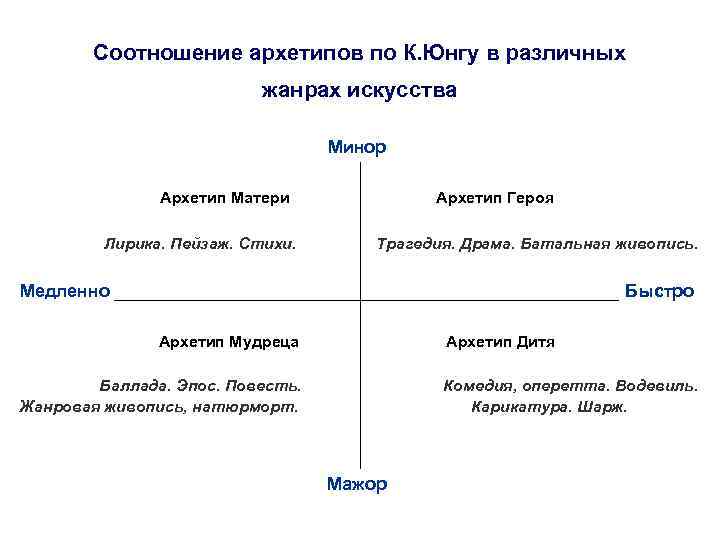 Соотношение архетипов по К.Юнгу в различных жанрах искусства

Минор

Архетип Матери

Лирика. Пейзаж. Стихи.

Архетип Героя

Трагедия. Драма. Батальная живопись.

Медленно

Быстро

Архетип Мудреца

Баллада. Эпос. Повесть. Жанровая живопись, натюрморт.

Архетип Дитя

Комедия, оперетта. Водевиль. Карикатура. Шарж.

Мажор